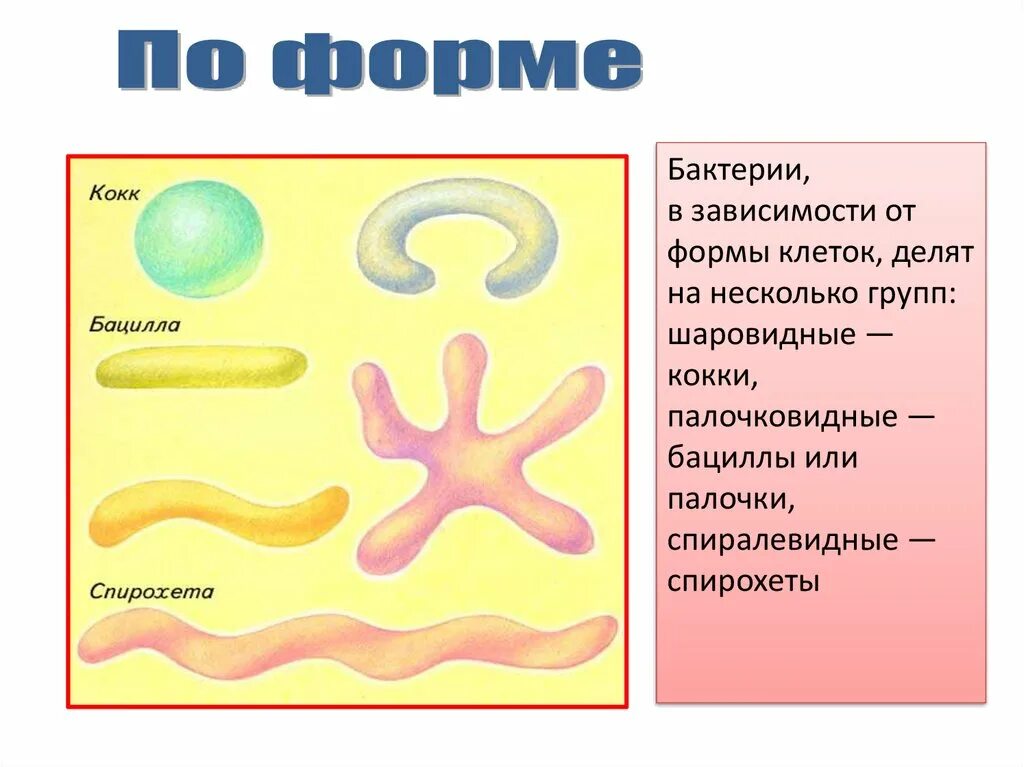 По форме

Кокк

Бацилла

Спирохета

Бактерии, в зависимости от формы клеток, делят на несколько групп: шаровидные — кокки, палочковидные — бациллы или палочки, спиралевидные — спирохеты